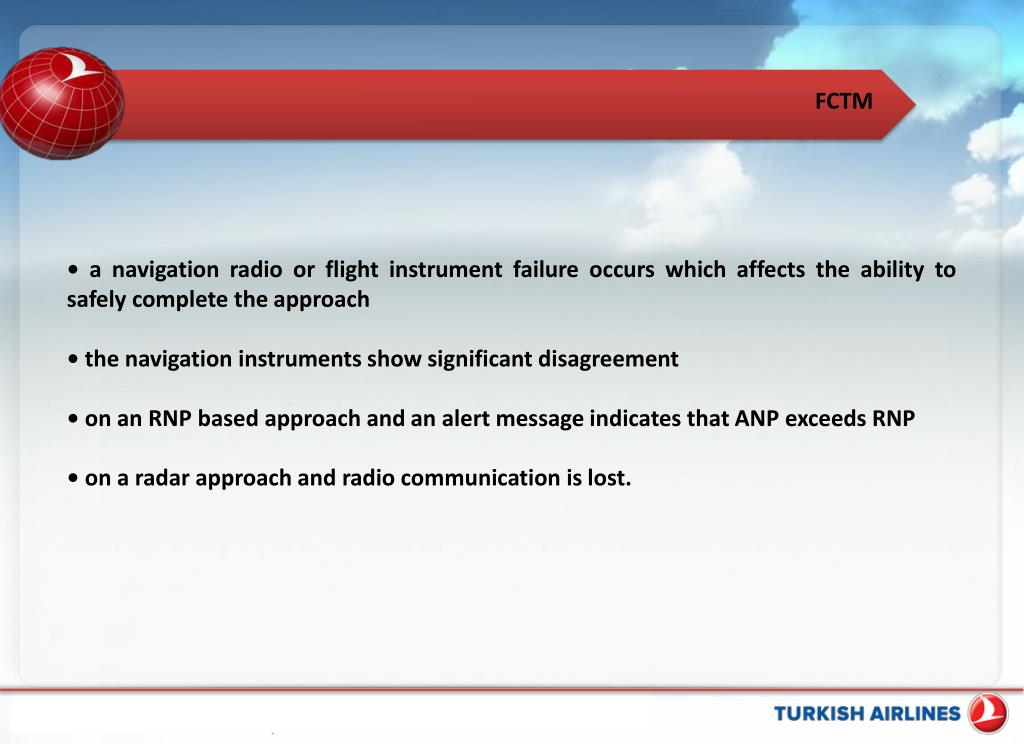 FCTM

• a navigation radio or flight instrument failure occurs which affects the ability to safely complete the approach

• the navigation instruments show significant disagreement

• on an RNP based approach and an alert message indicates that ANP exceeds RNP

• on a radar approach and radio communication is lost.

TURKISH AIRLINES